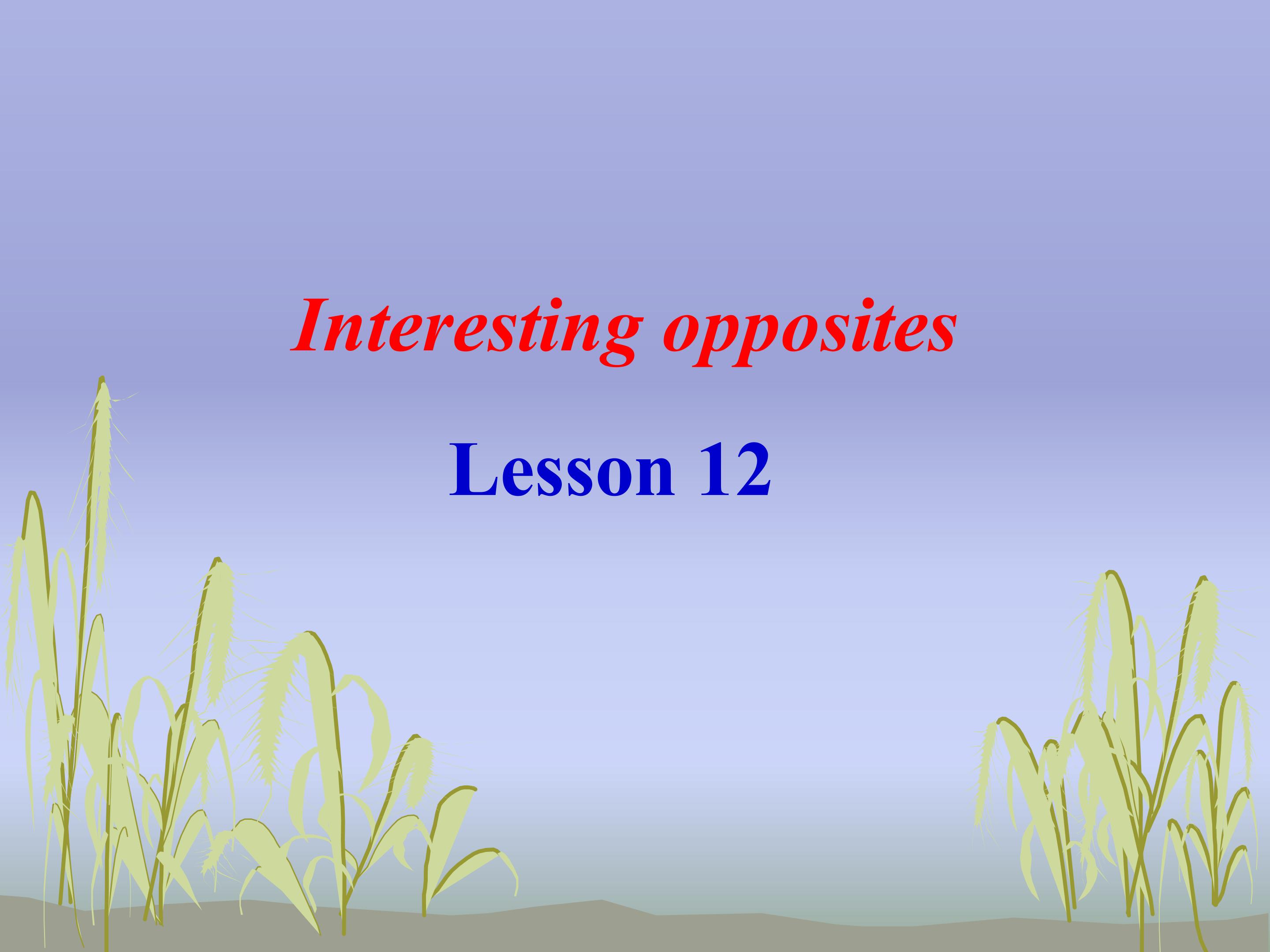 Interesting opposites

Lesson 12